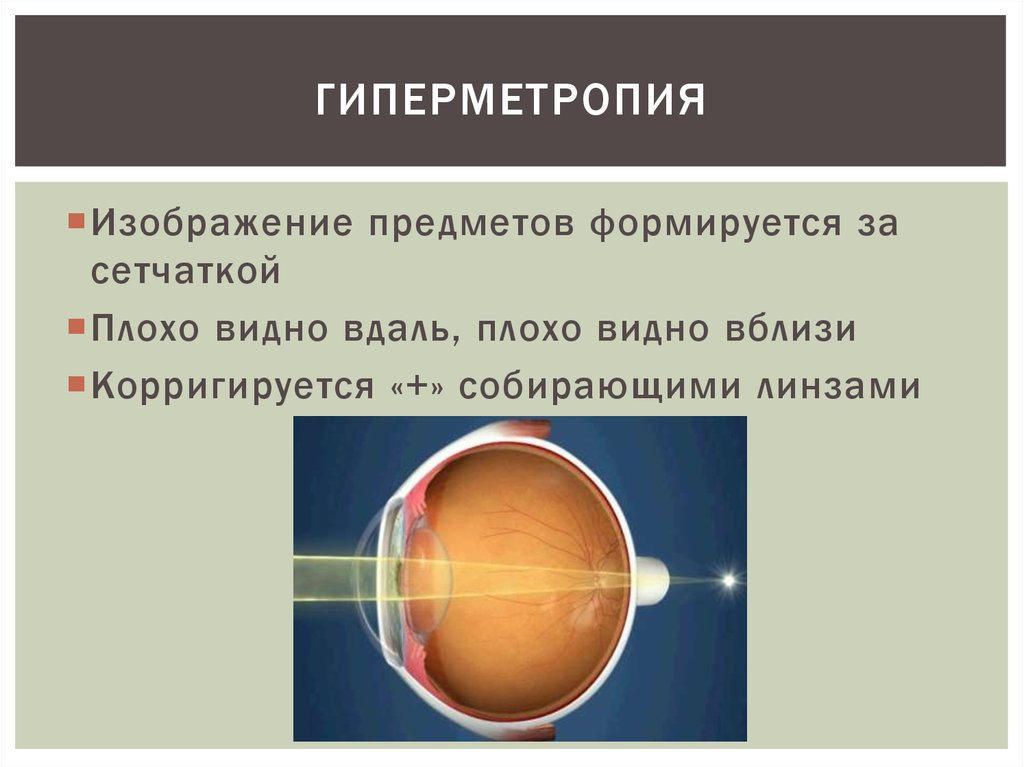 ГИПЕРМЕТРОПИЯ

Изображение предметов формируется за сетчаткой

Плохо видно вдаль, плохо видно вблизи

Корригируется «+» собирающими линзами